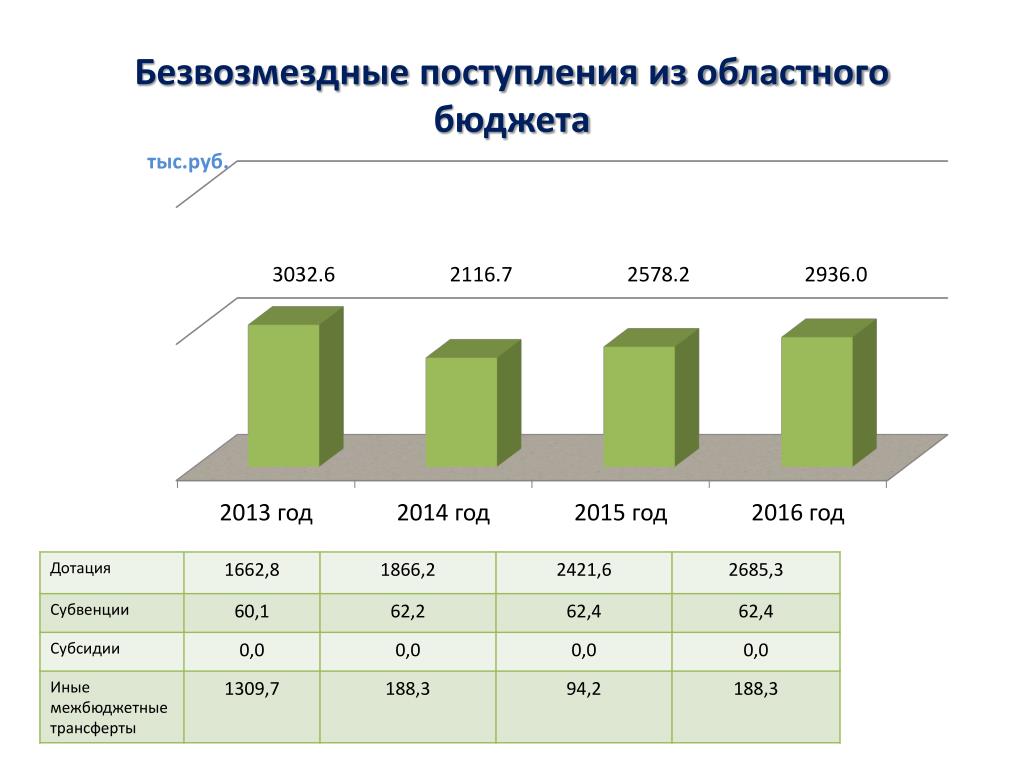 Безвозмездные поступления из областного бюджета

тыс.руб.

3032.6
2116.7
2578.2
2936.0

2013 год
2014 год
2015 год
2016 год

| Дотация | 1662,8 | 1866,2 | 2421,6 | 2685,3 |
|---|---|---|---|---|
| Субвенции | 60,1 | 62,2 | 62,4 | 62,4 |
| Субсидии | 0,0 | 0,0 | 0,0 | 0,0 |
| Иные межбюджетные трансферты | 1309,7 | 188,3 | 94,2 | 188,3 |